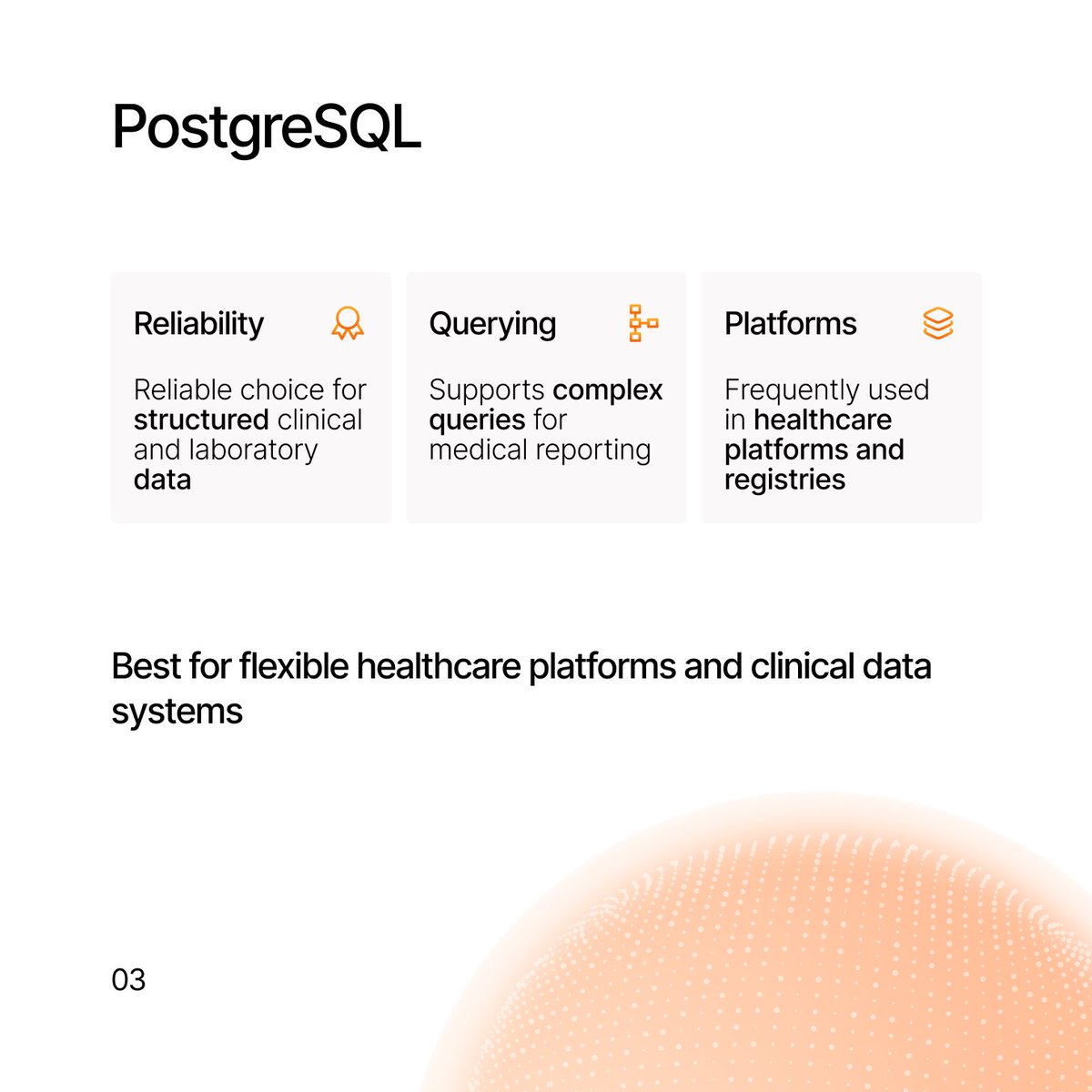 PostgreSQL

Reliability

Reliable choice for structured clinical and laboratory data

Querying

Supports complex queries for medical reporting

Platforms

Frequently used in healthcare platforms and registries

Best for flexible healthcare platforms and clinical data systems

03